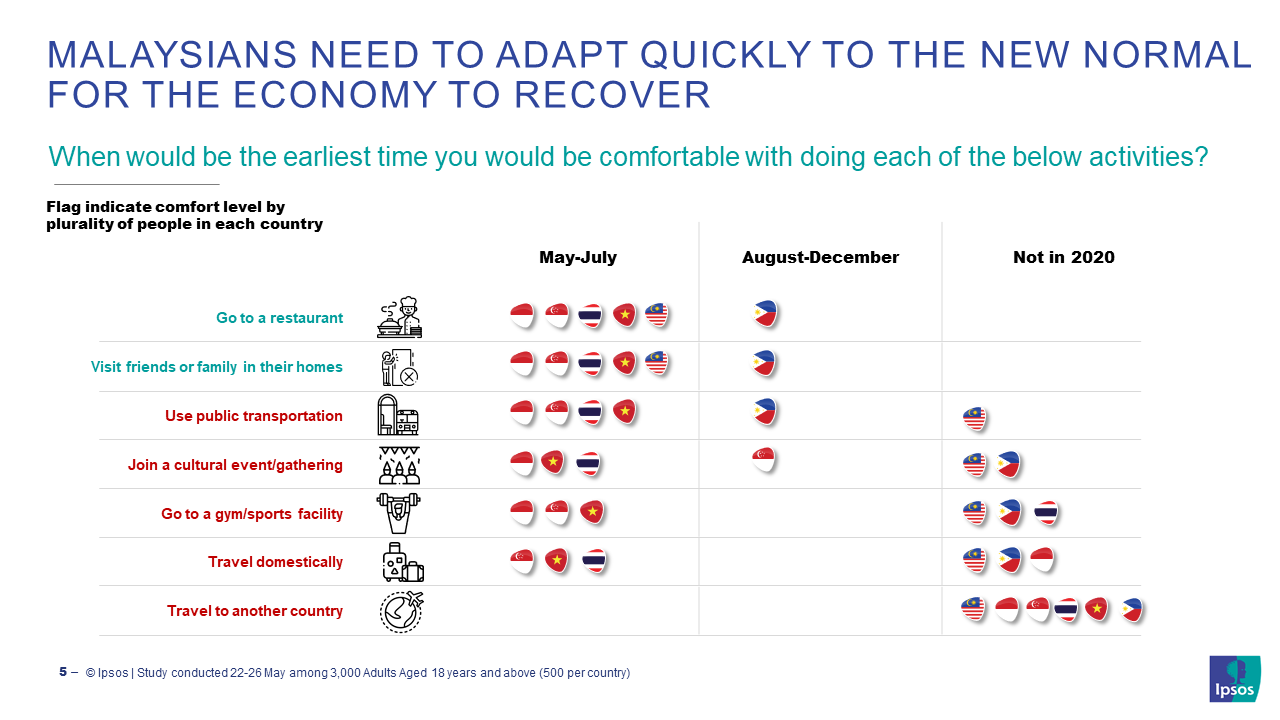 MALAYSIANS NEED TO ADAPT QUICKLY TO THE NEW NORMAL FOR THE ECONOMY TO RECOVER

When would be the earliest time you would be comfortable with doing each of the below activities?

Flag indicate comfort level by plurality of people in each country

| | May-July | August-December | Not in 2020 |
|---|---|---|---|
| Go to a restaurant | | | |
| Visit friends or family in their homes | | | |
| Use public transportation | | | |
| Join a cultural event/gathering | | | |
| Go to a gym/sports facility | | | |
| Travel domestically | | | |
| Travel to another country | | | |

5 – © Ipsos | Study conducted 22-26 May among 3,000 Adults Aged 18 years and above (500 per country)

Ipsos